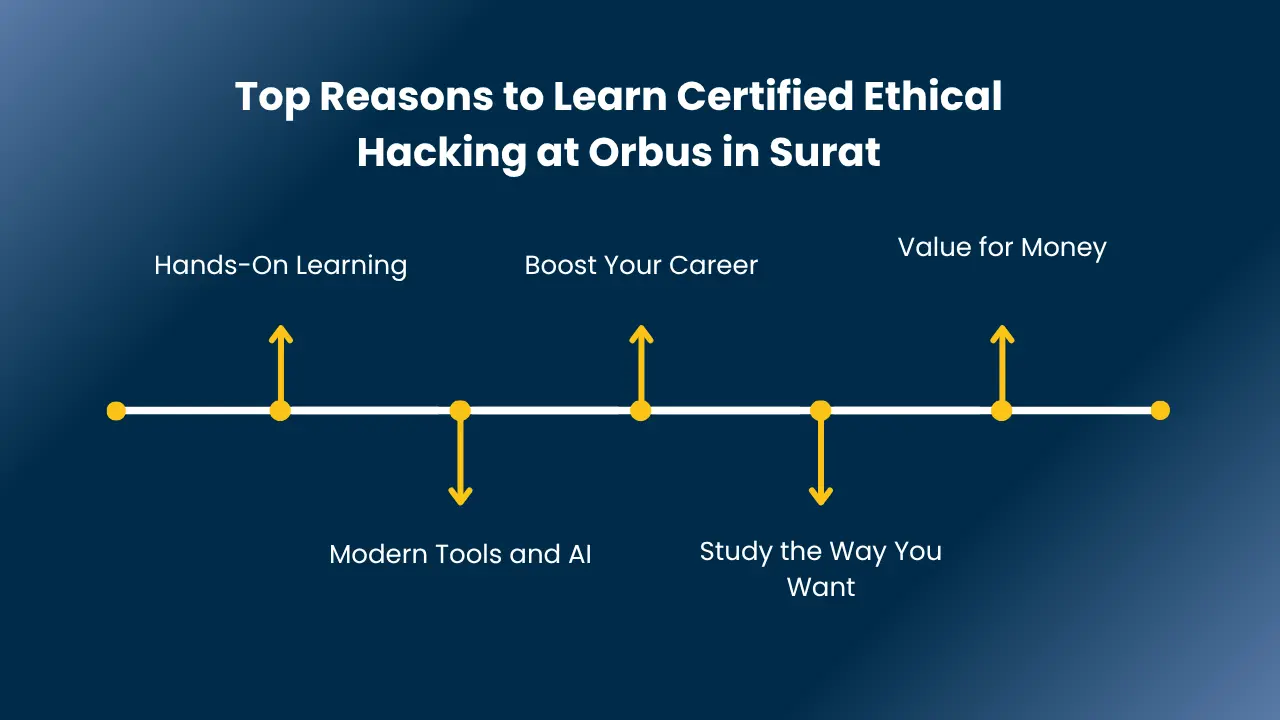 Top Reasons to Learn Certified Ethical Hacking at Orbus in Surat

Hands-On Learning

Modern Tools and AI

Boost Your Career

Study the Way You Want

Value for Money